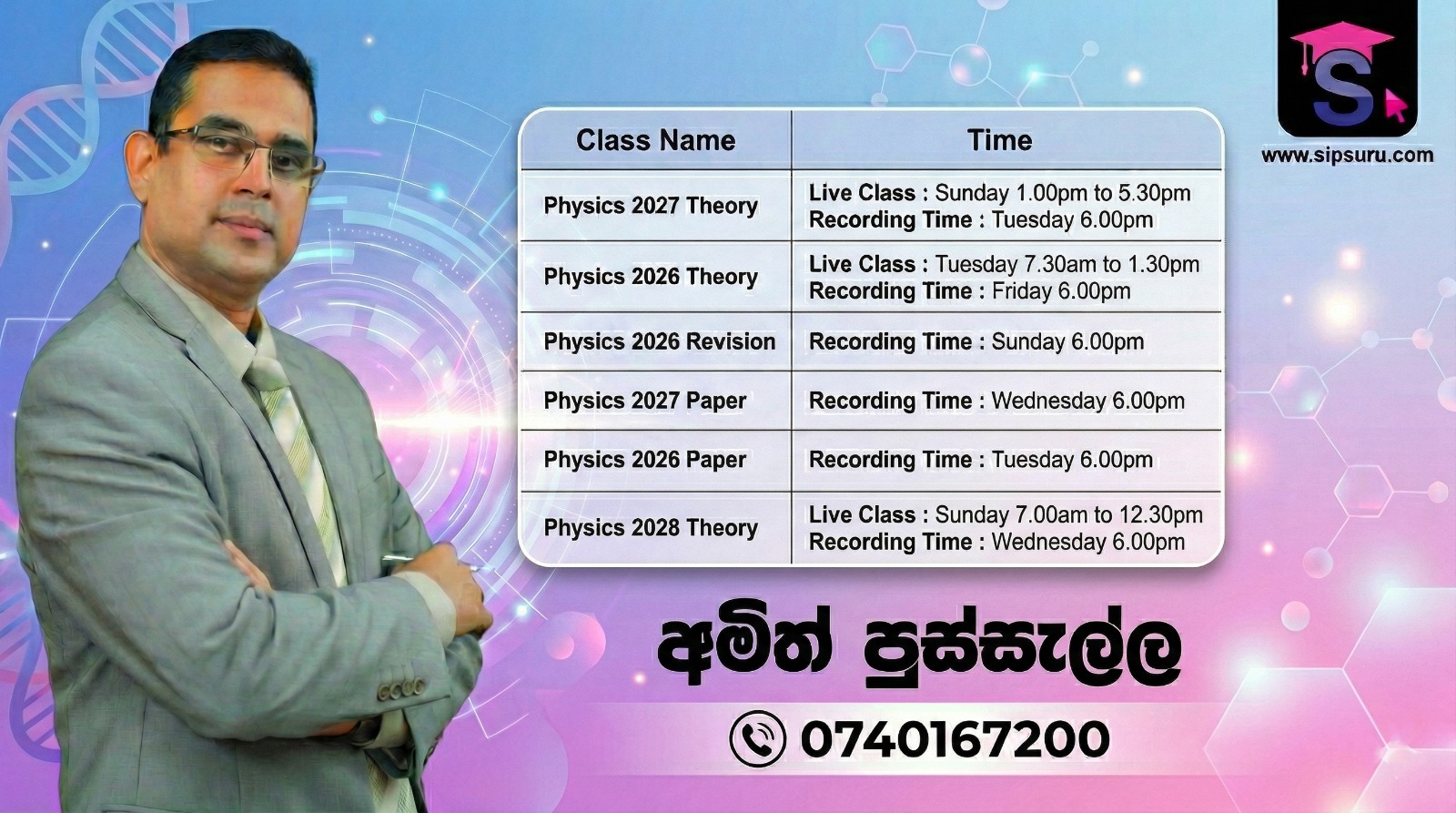 S

www.sipsuru.com

| Class Name | Time |
|---|---|
| Physics 2027 Theory | Live Class : Sunday 1.00pm to 5.30pm Recording Time : Tuesday 6.00pm |
| Physics 2026 Theory | Live Class : Tuesday 7.30am to 1.30pm Recording Time : Friday 6.00pm |
| Physics 2026 Revision | Recording Time : Sunday 6.00pm |
| Physics 2027 Paper | Recording Time : Wednesday 6.00pm |
| Physics 2026 Paper | Recording Time : Tuesday 6.00pm |
| Physics 2028 Theory | Live Class : Sunday 7.00am to 12.30pm Recording Time : Wednesday 6.00pm |

අමිත් පුස්සැල්ල

0740167200